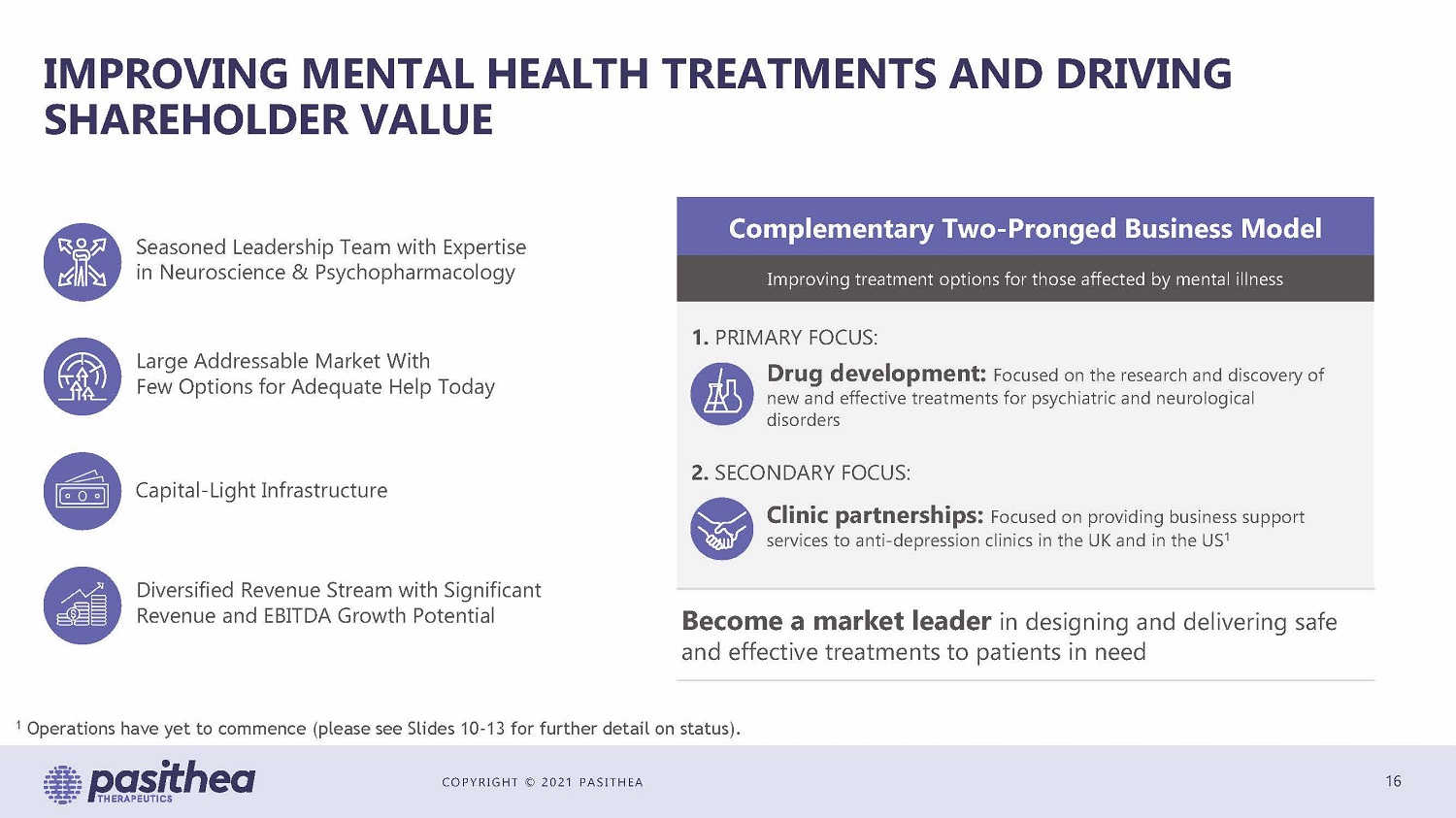 IMPROVING MENTAL HEALTH TREATMENTS AND DRIVING SHAREHOLDER VALUE

Seasoned Leadership Team with Expertise in Neuroscience & Psychopharmacology

Large Addressable Market With Few Options for Adequate Help Today

Capital-Light Infrastructure

Diversified Revenue Stream with Significant Revenue and EBITDA Growth Potential

Complementary Two-Pronged Business Model

Improving treatment options for those affected by mental illness

1. PRIMARY FOCUS:

Drug development: Focused on the research and discovery of new and effective treatments for psychiatric and neurological disorders

2. SECONDARY FOCUS:

Clinic partnerships: Focused on providing business support services to anti-depression clinics in the UK and in the US$^1$

Become a market leader in designing and delivering safe and effective treatments to patients in need

$^1$ Operations have yet to commence (please see Slides 10-13 for further detail on status).

pasithea THERAPEUTICS

COPYRIGHT © 2021 PASITHEA

16